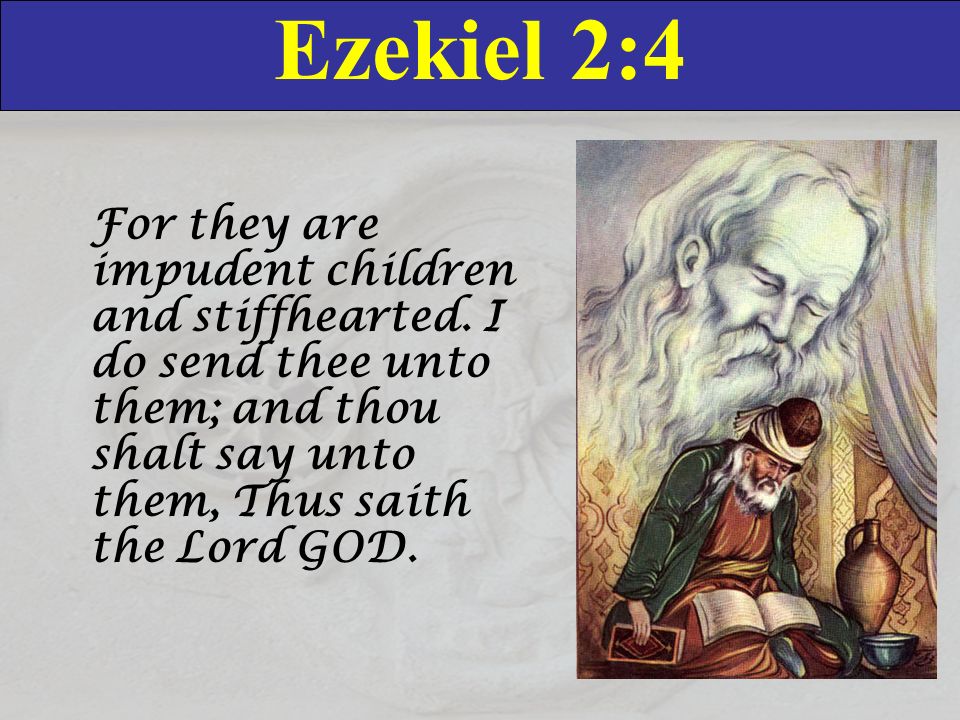 Ezekiel 2:4

For they are impudent children and stiffhearted. I do send thee unto them; and thou shalt say unto them, Thus saith the Lord GOD.